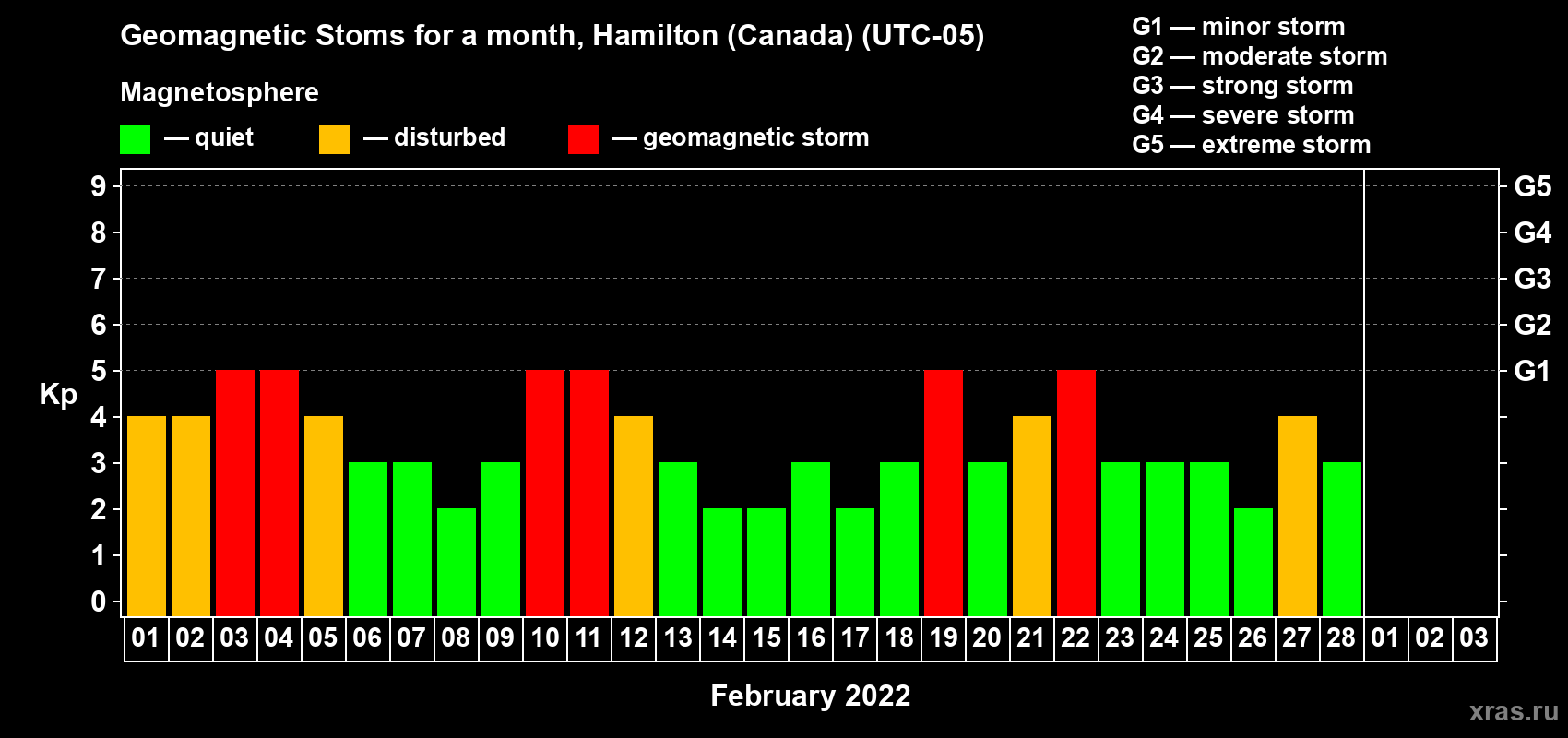 Geomagnetic Stoms for a month, Hamilton (Canada) (UTC-05)

Magnetosphere

— quiet — disturbed — geomagnetic storm

G1 — minor storm
G2 — moderate storm
G3 — strong storm
G4 — severe storm
G5 — extreme storm

Kp

9
8
7
6
5
4
3
2
1
0

G5
G4
G3
G2
G1

01 02 03 04 05 06 07 08 09 10 11 12 13 14 15 16 17 18 19 20 21 22 23 24 25 26 27 28 01 02 03

February 2022

xras.ru